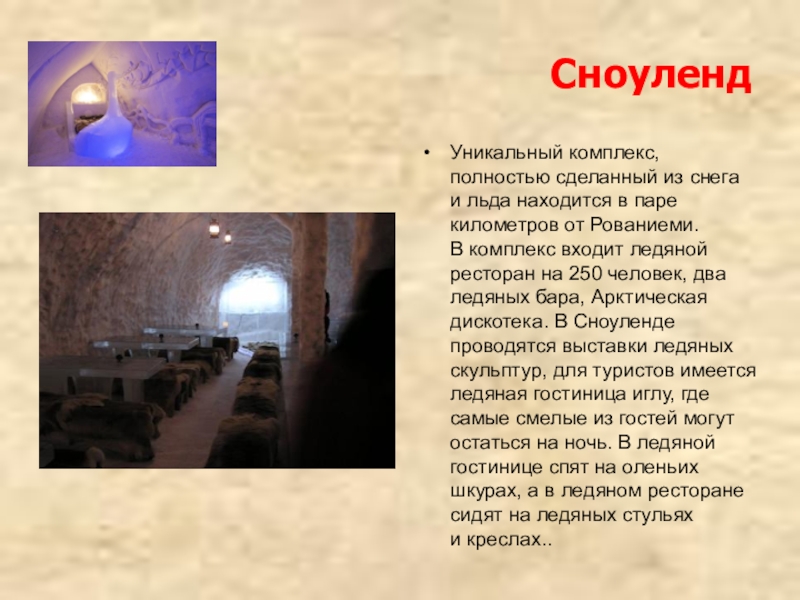 Сноуленд

• Уникальный комплекс, полностью сделанный из снега и льда находится в паре километров от Рованиеми. В комплекс входит ледяной ресторан на 250 человек, два ледяных бара, Арктическая дискотека. В Сноуленде проводятся выставки ледяных скульптур, для туристов имеется ледяная гостиница иглу, где самые смелые из гостей могут остаться на ночь. В ледяной гостинице спят на оленьих шкурах, а в ледяном ресторане сидят на ледяных стульях и креслах..